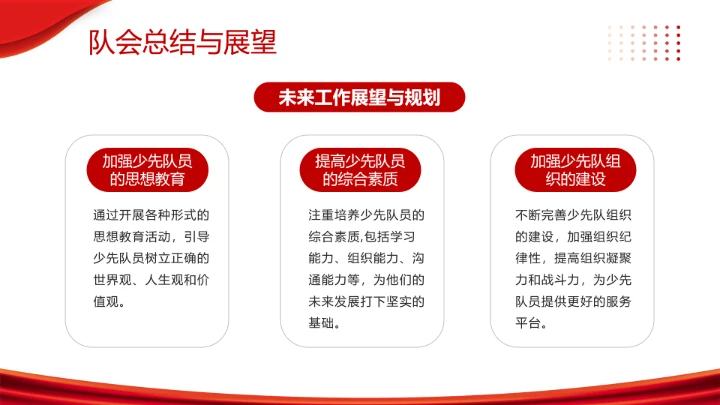 队会总结与展望

未来工作展望与规划

加强少先队员的思想教育

通过开展各种形式的思想教育活动，引导少先队员树立正确的世界观、人生观和价值观。

提高少先队员的综合素质

注重培养少先队员的综合素质,包括学习能力、组织能力、沟通能力等，为他们的未来发展打下坚实的基础。

加强少先队组织的建设

不断完善少先队组织的建设，加强组织纪律性，提高组织凝聚力和战斗力，为少先队员提供更好的服务平台。